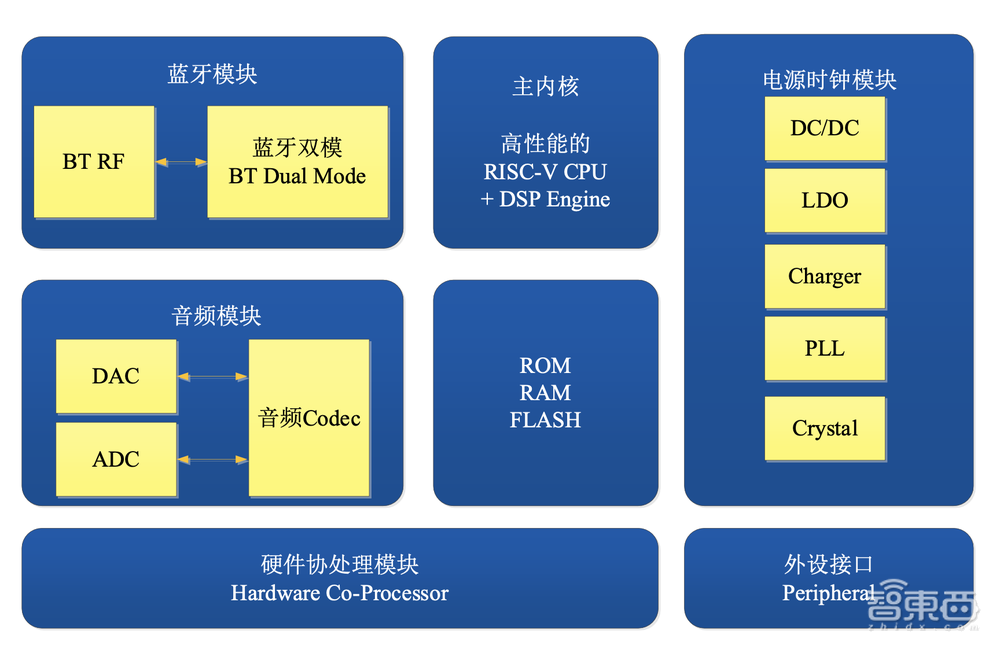 蓝牙模块

BT RF

蓝牙双模
BT Dual Mode

主内核

高性能的
RISC-V CPU
+ DSP Engine

电源时钟模块

DC/DC

LDO

Charger

PLL

Crystal

音频模块

DAC

ADC

音频Codec

ROM
RAM
FLASH

硬件协处理模块
Hardware Co-Processor

外设接口
Peripheral

智東西
zhidx.com